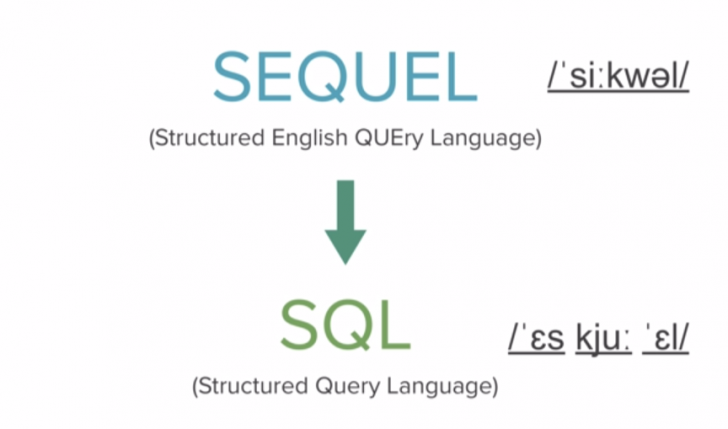 SEQUEL /ˈsiːkwəl/

(Structured English QUEry Language)

SQL /ˈɛs kjuː ˈɛl/

(Structured Query Language)